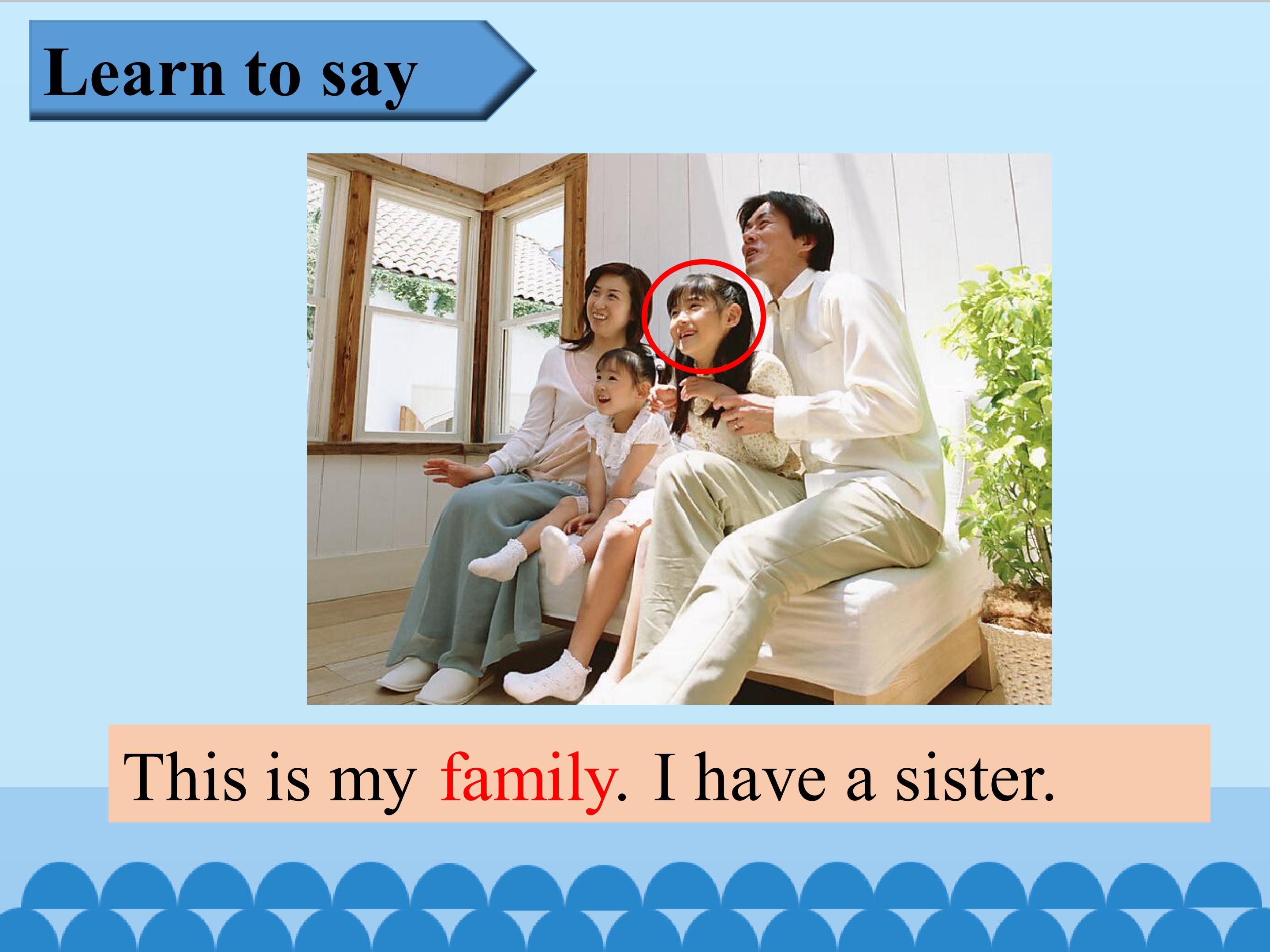 Learn to say

This is my family. I have a sister.